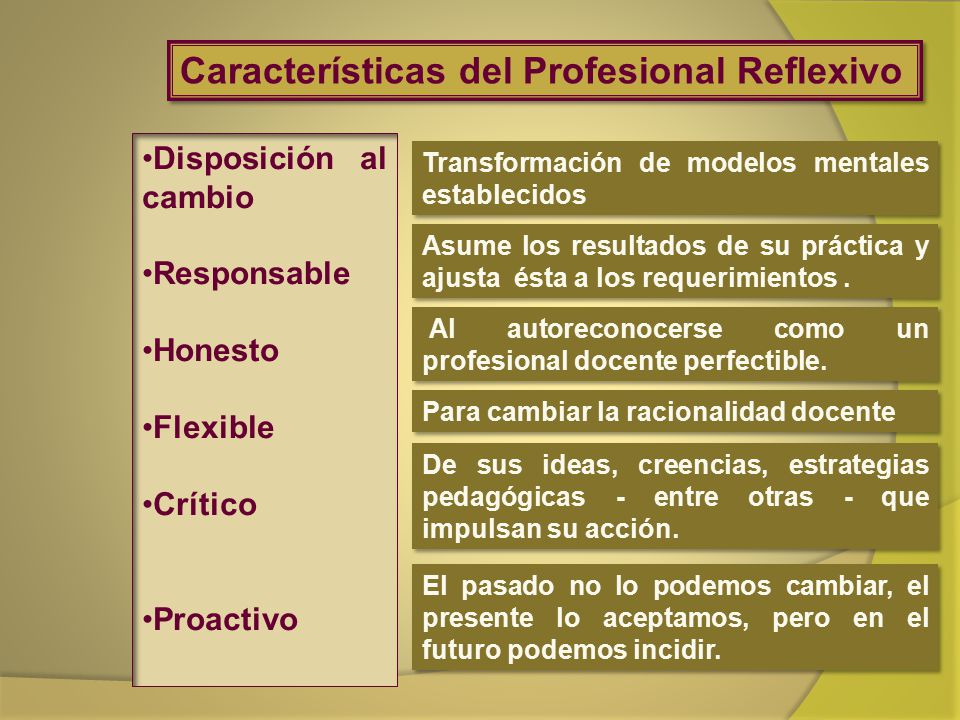 Características del Profesional Reflexivo

•Disposición al cambio

•Responsable

•Honesto

•Flexible

•Crítico

•Proactivo

Transformación de modelos mentales establecidos

Asume los resultados de su práctica y ajusta ésta a los requerimientos .

Al autoreconocerse como un profesional docente perfectible.

Para cambiar la racionalidad docente

De sus ideas, creencias, estrategias pedagógicas - entre otras - que impulsan su acción.

El pasado no lo podemos cambiar, el presente lo aceptamos, pero en el futuro podemos incidir.